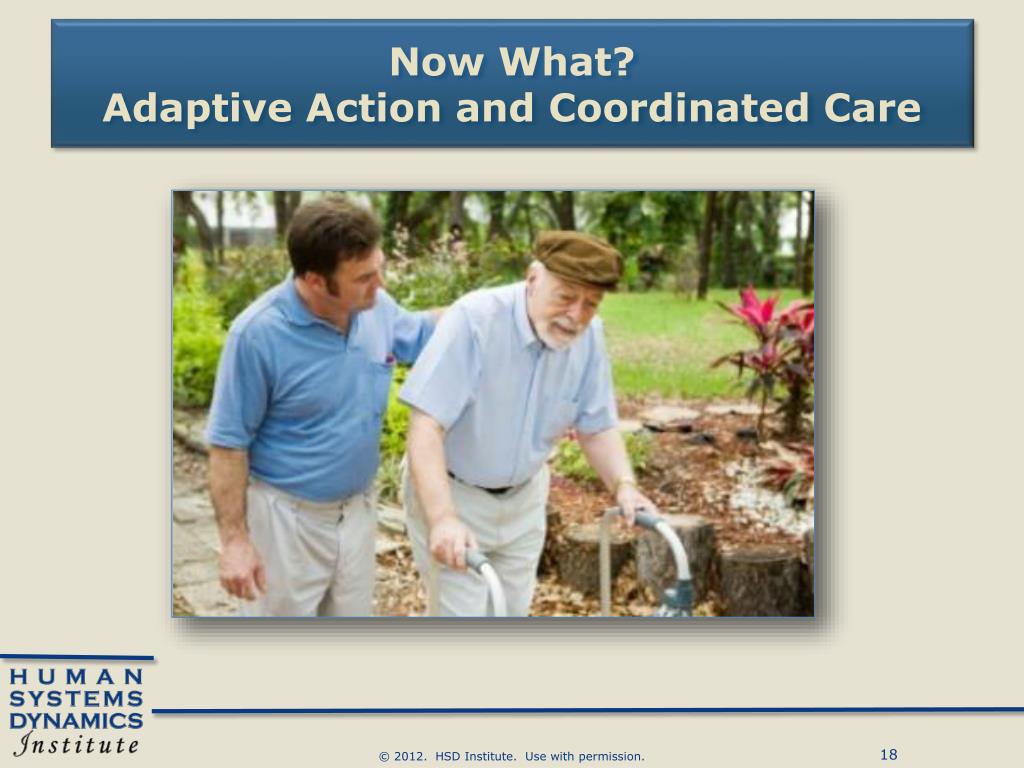 Now What?
Adaptive Action and Coordinated Care

HUMAN
SYSTEMS
DYNAMICS
Institute

© 2012. HSD Institute. Use with permission.

18